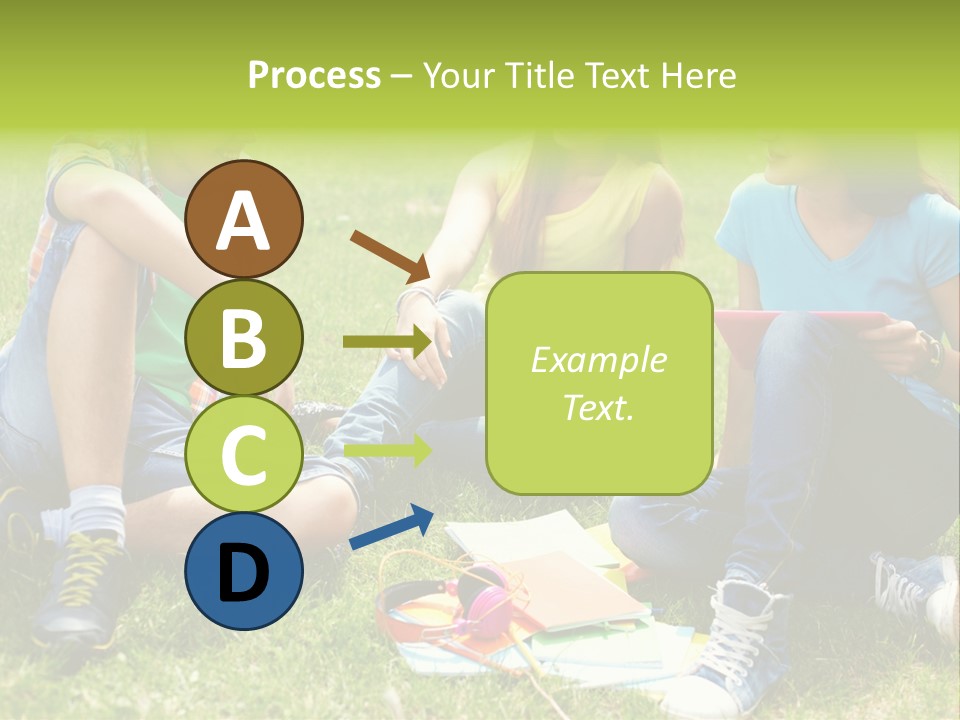 Process – Your Title Text Here

A

B

C

D

Example Text.